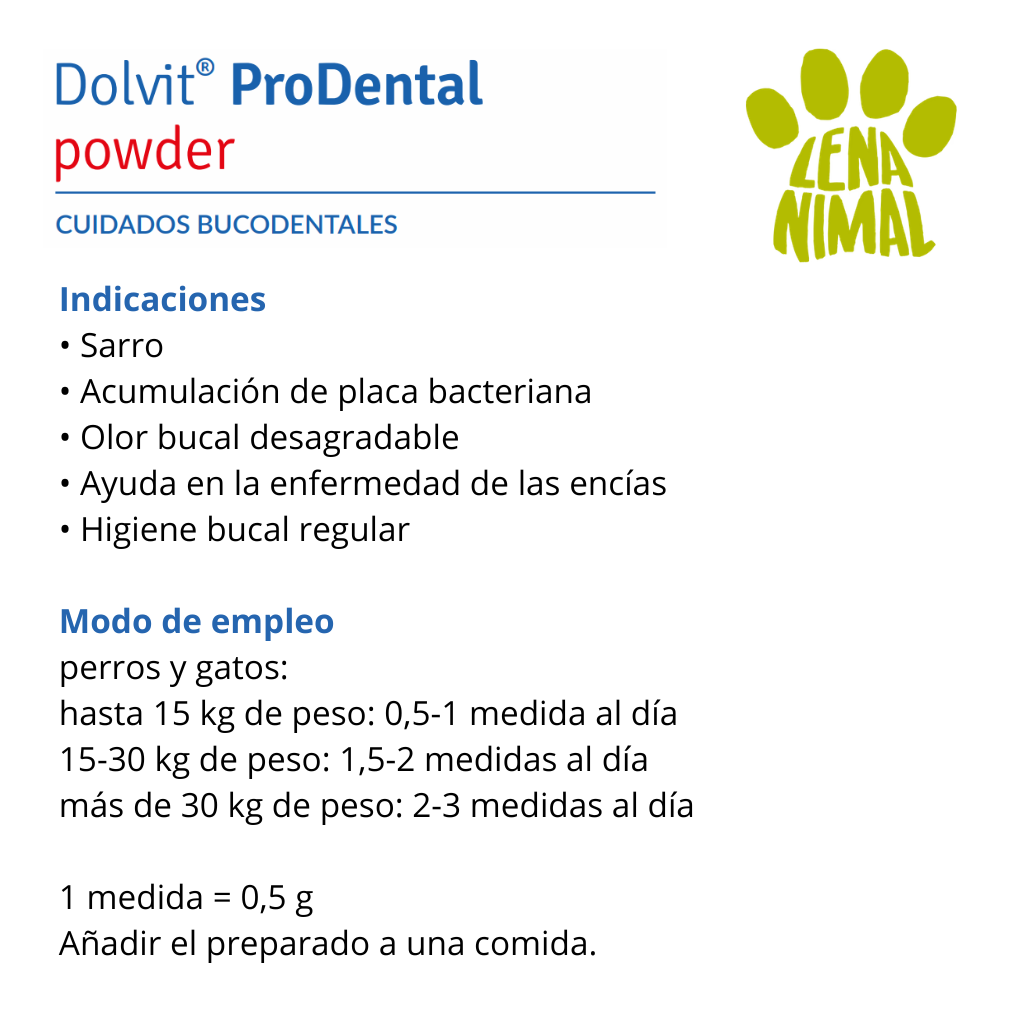 Dolvit® ProDental
powder

CUIDADOS BUCODENTALES

LENA
NIMAL

Indicaciones
• Sarro
• Acumulación de placa bacteriana
• Olor bucal desagradable
• Ayuda en la enfermedad de las encías
• Higiene bucal regular

Modo de empleo
perros y gatos:
hasta 15 kg de peso: 0,5-1 medida al día
15-30 kg de peso: 1,5-2 medidas al día
más de 30 kg de peso: 2-3 medidas al día

1 medida = 0,5 g
Añadir el preparado a una comida.